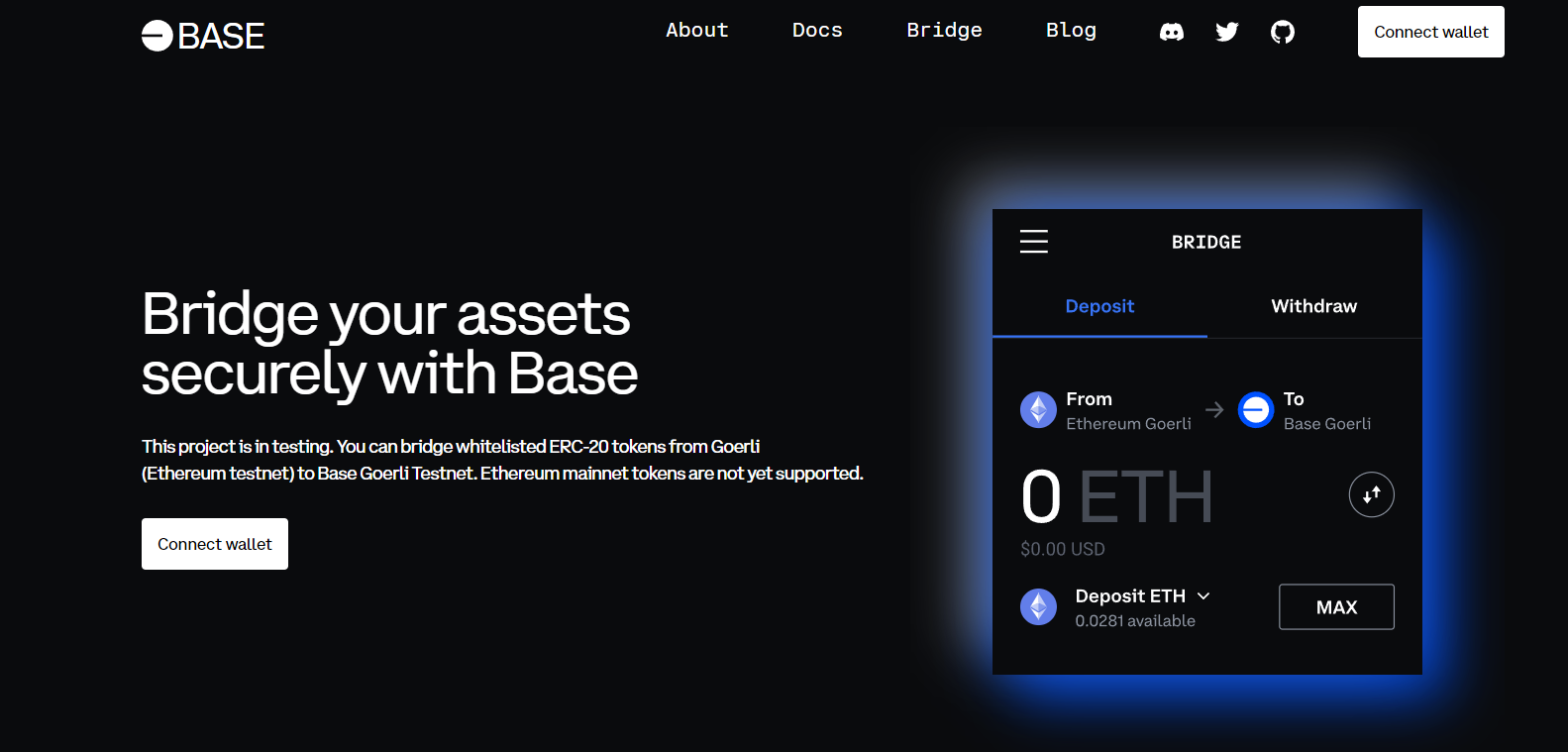 BASE

About Docs Bridge Blog

Connect wallet

Bridge your assets securely with Base

This project is in testing. You can bridge whitelisted ERC-20 tokens from Goerli (Ethereum testnet) to Base Goerli Testnet. Ethereum mainnet tokens are not yet supported.

Connect wallet

BRIDGE

Deposit Withdraw

From
Ethereum Goerli

To
Base Goerli

0 ETH

$0.00 USD

Deposit ETH
0.0281 available

MAX